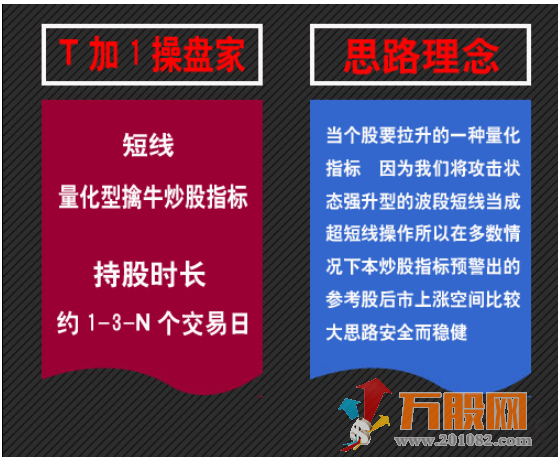 T 加 1 操盘家

短线

量化型擒牛炒股指标

持股时长

约 1-3-N 个交易日

思路理念

当个股要拉升的一种量化指标 因为我们将攻击状态强升型的波段短线当成超短线操作所以在多数情况下本炒股指标预警出的参考股后市上涨空间比较大思路安全而稳健

万股网
www.201082.com